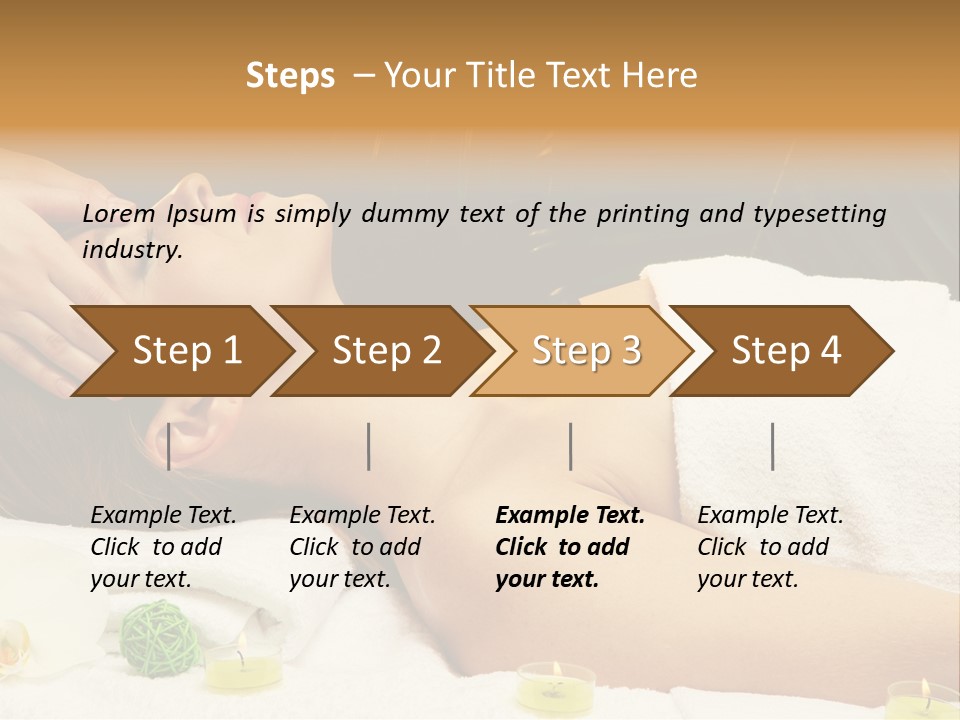 Steps – Your Title Text Here

Lorem Ipsum is simply dummy text of the printing and typesetting industry.

Step 1

Step 2

Step 3

Step 4

Example Text. Click to add your text.

Example Text. Click to add your text.

Example Text. Click to add your text.

Example Text. Click to add your text.